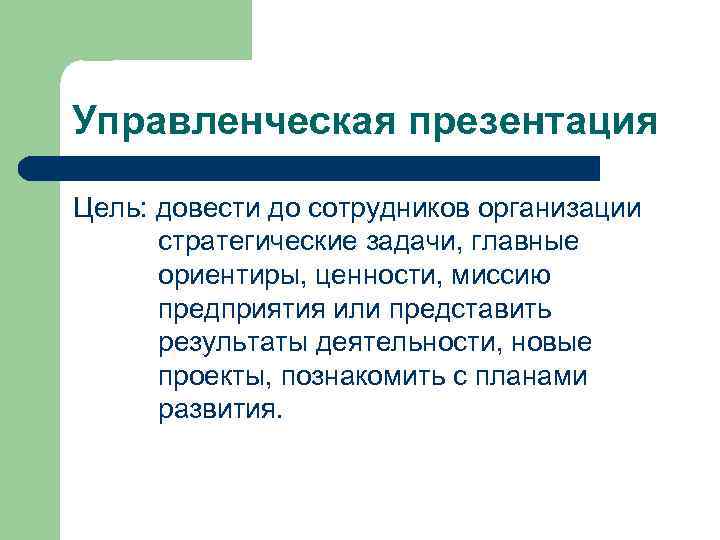 Управленческая презентация

Цель: довести до сотрудников организации стратегические задачи, главные ориентиры, ценности, миссию предприятия или представить результаты деятельности, новые проекты, познакомить с планами развития.